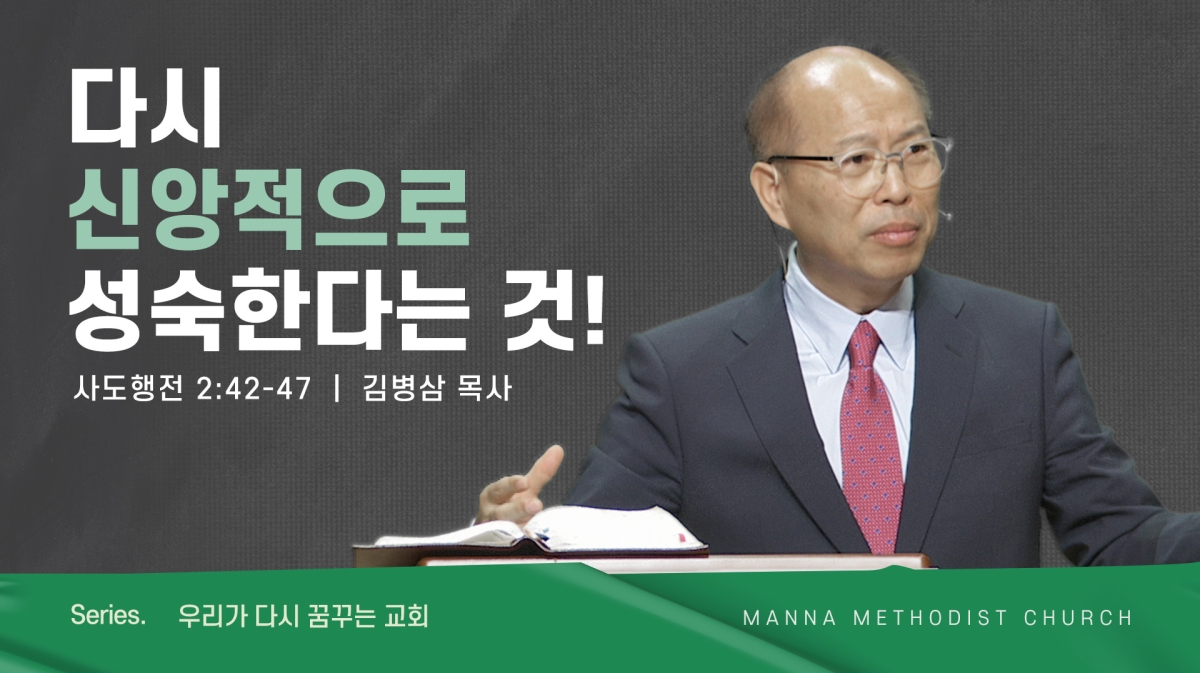 다시
신앙적으로
성숙한다는 것!

사도행전 2:42-47 | 김병삼 목사

Series. 우리가 다시 꿈꾸는 교회

MANNA METHODIST CHURCH